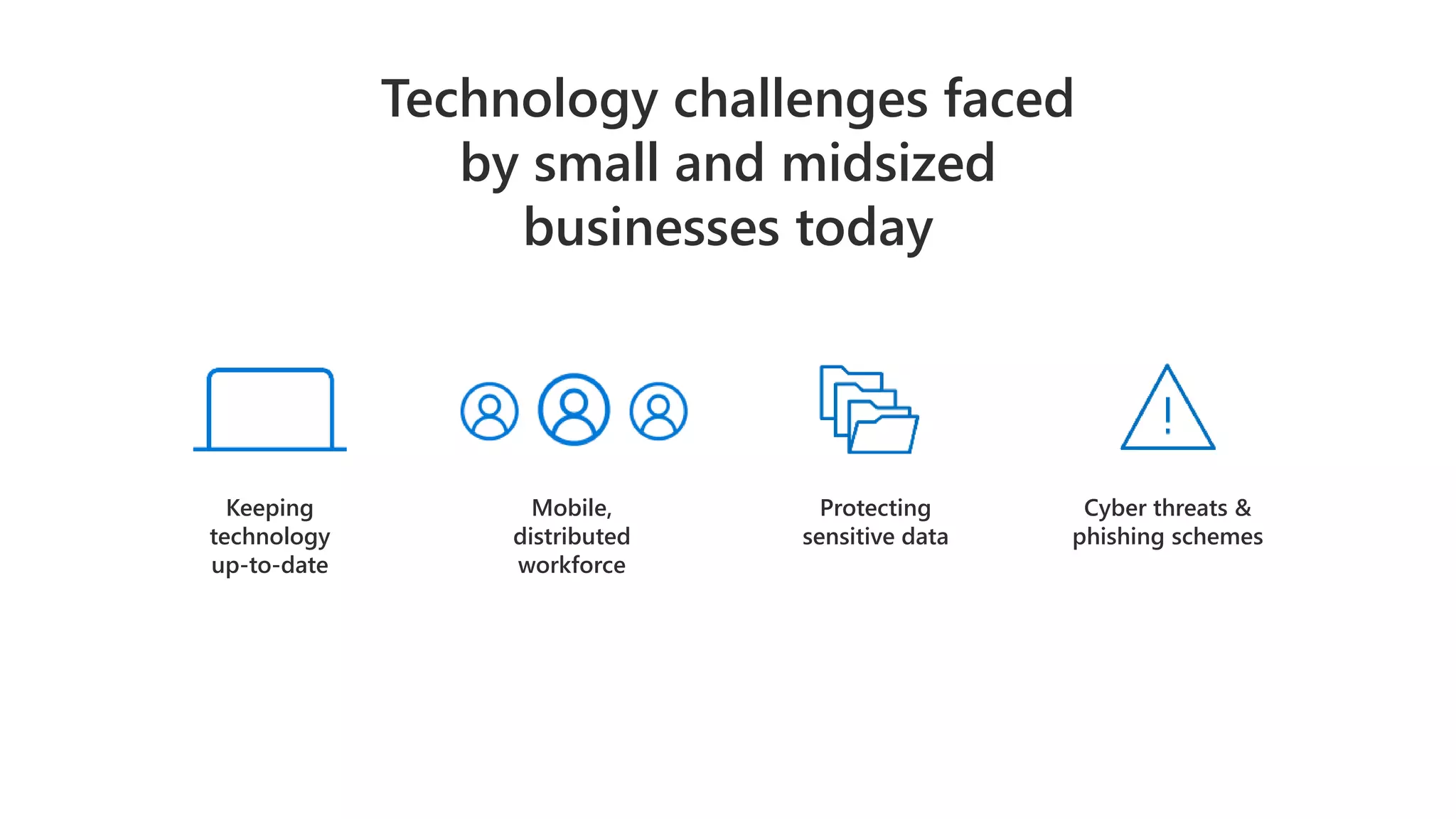 Technology challenges faced by small and midsized businesses today

Keeping technology up-to-date

Mobile, distributed workforce

Protecting sensitive data

Cyber threats & phishing schemes